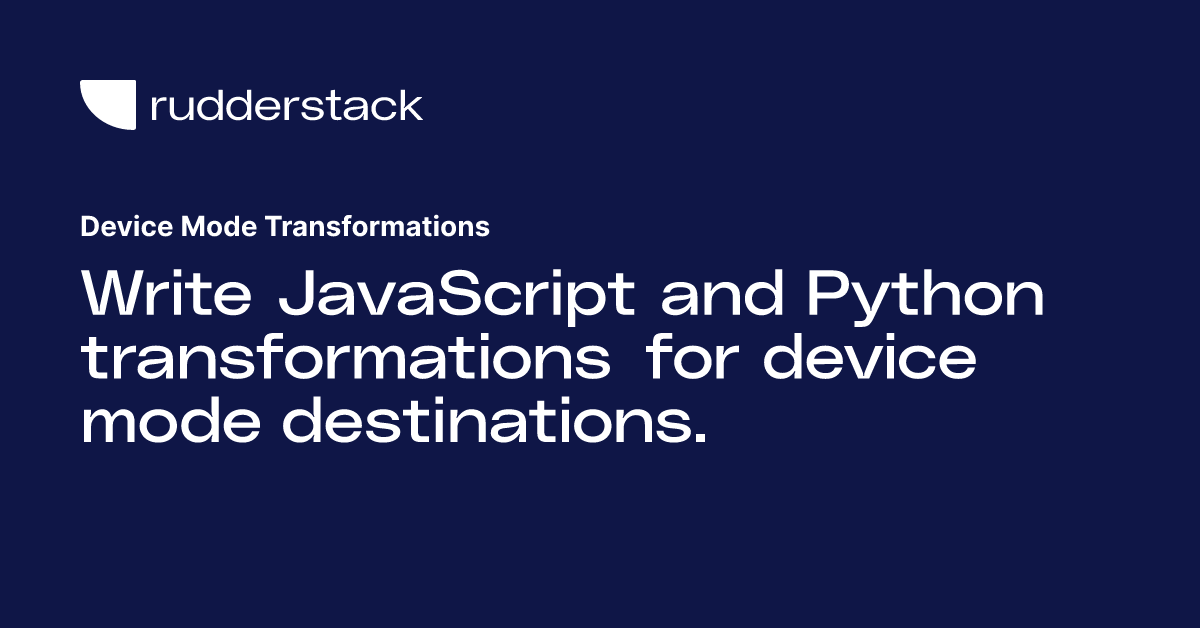 rudderstack

Device Mode Transformations

Write JavaScript and Python transformations for device mode destinations.